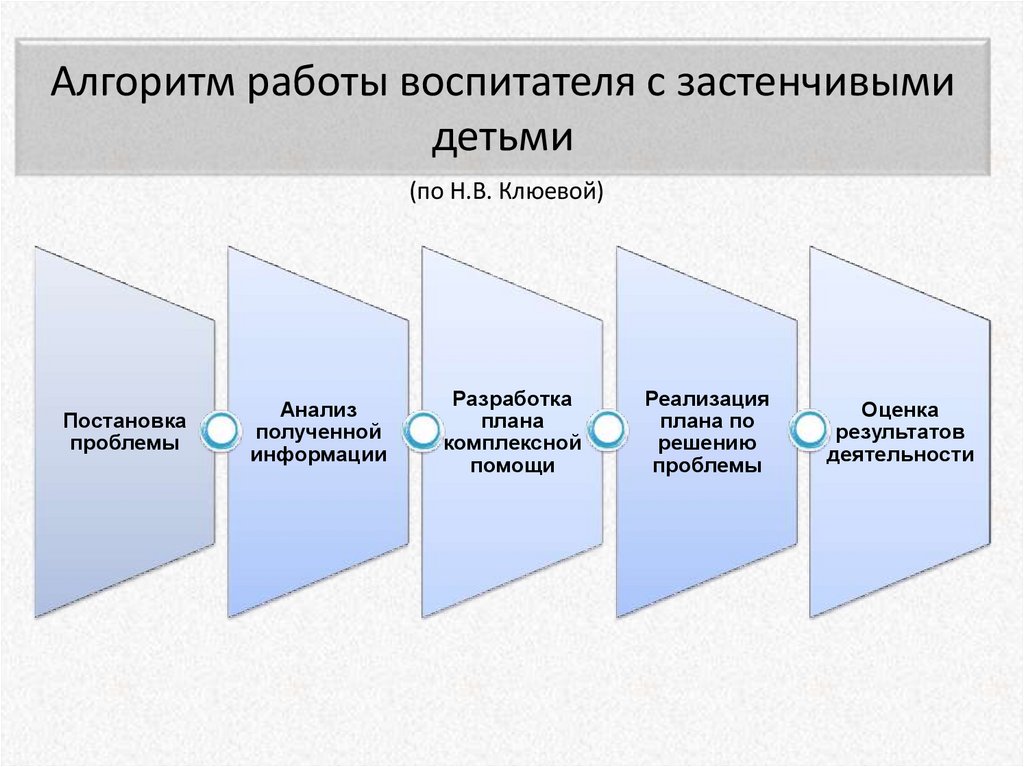 Алгоритм работы воспитателя с застенчивыми детьми

(по Н.В. Клюевой)

Постановка проблемы

Анализ полученной информации

Разработка плана комплексной помощи

Реализация плана по решению проблемы

Оценка результатов деятельности